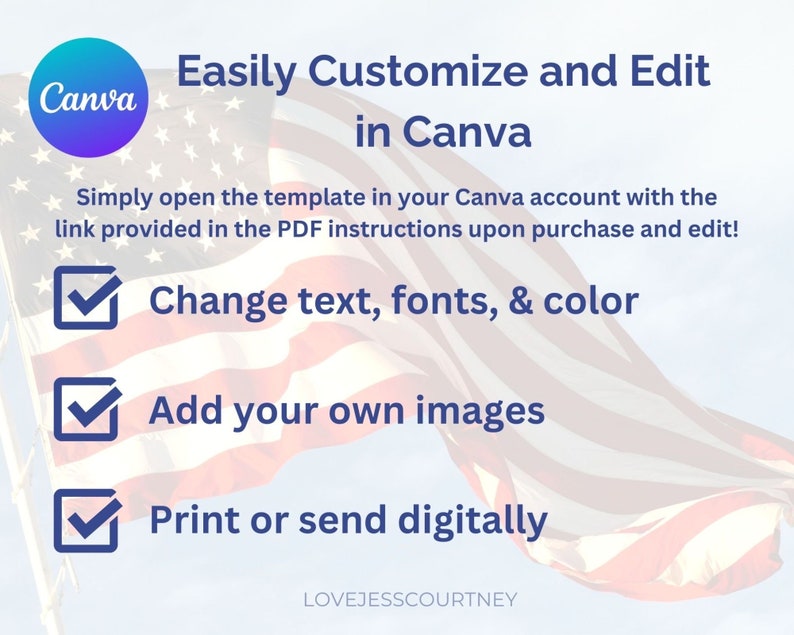 Canva

Easily Customize and Edit in Canva

Simply open the template in your Canva account with the link provided in the PDF instructions upon purchase and edit!

Change text, fonts, & color

Add your own images

Print or send digitally

LOVEJESSCOURTNEY